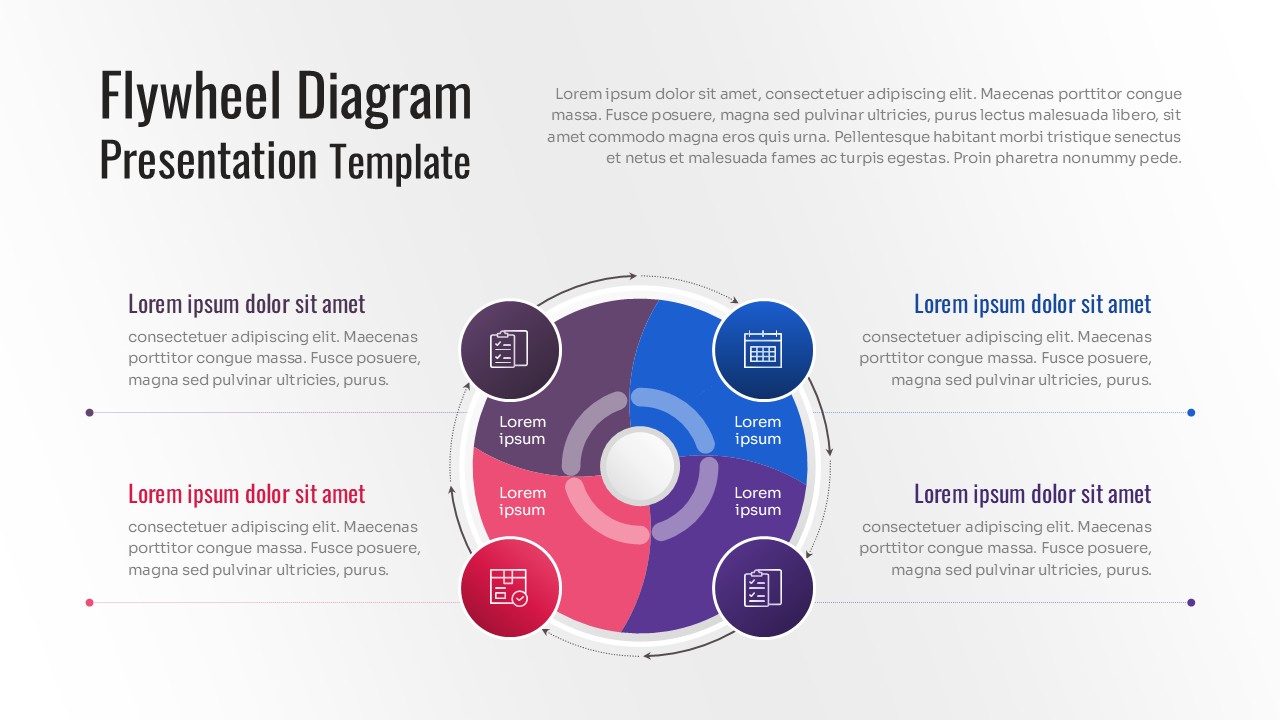 Flywheel Diagram
Presentation Template

Lorem ipsum dolor sit amet, consectetuer adipiscing elit. Maecenas porttitor congue massa. Fusce posuere, magna sed pulvinar ultricies, purus lectus malesuada libero, sit amet commodo magna eros quis urna. Pellentesque habitant morbi tristique senectus et netus et malesuada fames ac turpis egestas. Proin pharetra nonummy pede.

Lorem ipsum dolor sit amet
consectetuer adipiscing elit. Maecenas porttitor congue massa. Fusce posuere, magna sed pulvinar ultricies, purus.

Lorem ipsum dolor sit amet
consectetuer adipiscing elit. Maecenas porttitor congue massa. Fusce posuere, magna sed pulvinar ultricies, purus.

Lorem ipsum

Lorem ipsum

Lorem ipsum

Lorem ipsum

Lorem ipsum dolor sit amet
consectetuer adipiscing elit. Maecenas porttitor congue massa. Fusce posuere, magna sed pulvinar ultricies, purus.

Lorem ipsum dolor sit amet
consectetuer adipiscing elit. Maecenas porttitor congue massa. Fusce posuere, magna sed pulvinar ultricies, purus.